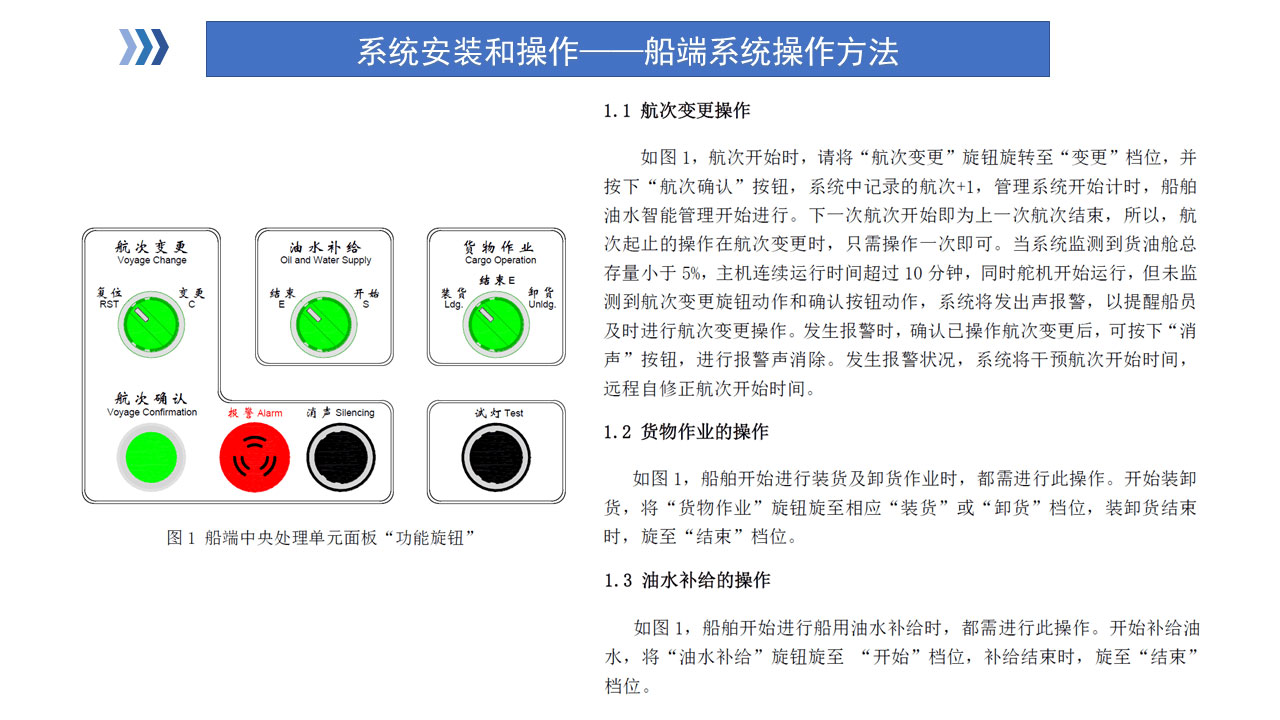 系统安装和操作——船端系统操作方法

航次变更
Voyage Change
复位
RST
变更
C

油水补给
Oil and Water Supply
结束
E
开始
S

货物作业
Cargo Operation
结束 E
装货
Ldg.
卸货
Unldg.

航次确认
Voyage Confirmation

报警 Alarm

消声 Silencing

试灯 Test

图 1 船端中央处理单元面板“功能旋钮”

1.1 航次变更操作

如图 1，航次开始时，请将“航次变更”旋钮旋转至“变更”档位，并按下“航次确认”按钮，系统中记录的航次+1，管理系统开始计时，船舶油水智能管理开始进行。下一次航次开始即为上一次航次结束，所以，航次起止的操作在航次变更时，只需操作一次即可。当系统监测到货油舱总存量小于 5%，主机连续运行时间超过 10 分钟，同时舵机开始运行，但未监测到航次变更旋钮动作和确认按钮动作，系统将发出声报警，以提醒船员及时进行航次变更操作。发生报警时，确认已操作航次变更后，可按下“消声”按钮，进行报警声消除。发生报警状况，系统将干预航次开始时间，远程自修正航次开始时间。

1.2 货物作业的操作

如图 1，船舶开始进行装货及卸货作业时，都需进行此操作。开始装卸货，将“货物作业”旋钮旋至相应“装货”或“卸货”档位，装卸货结束时，旋至“结束”档位。

1.3 油水补给的操作

如图 1，船舶开始进行船用油水补给时，都需进行此操作。开始补给油水，将“油水补给”旋钮旋至 “开始”档位，补给结束时，旋至“结束”档位。